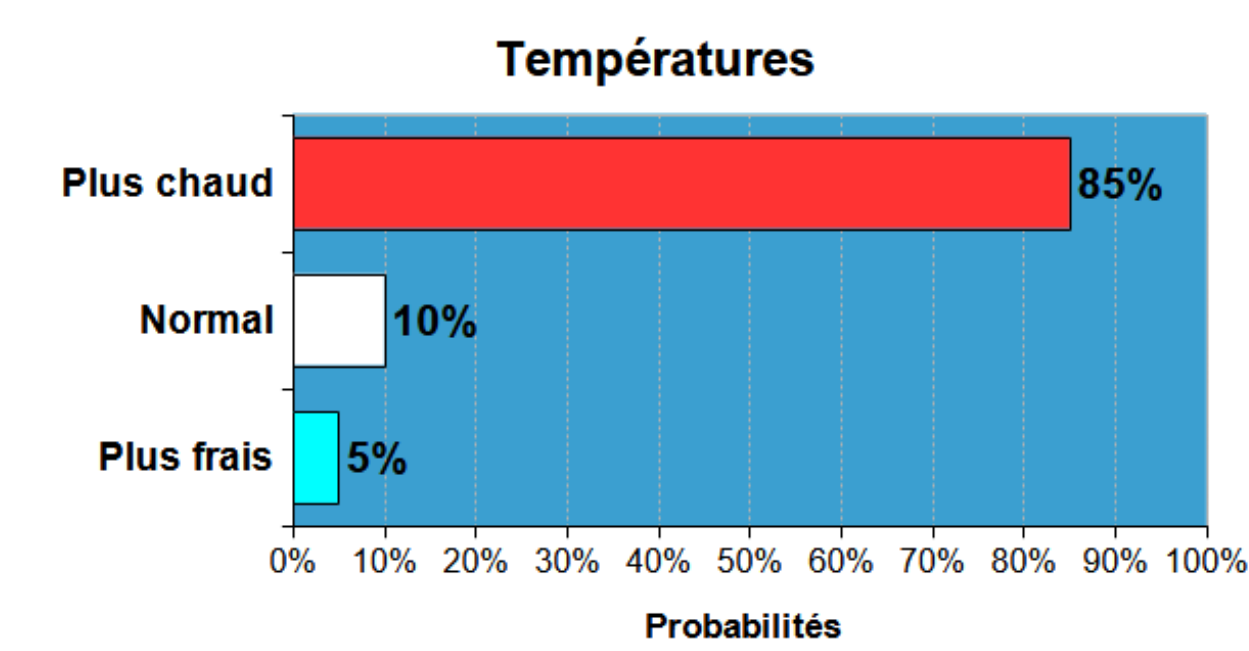 Températures

Plus chaud
85%

Normal
10%

Plus frais
5%

0% 10% 20% 30% 40% 50% 60% 70% 80% 90% 100%

Probabilités